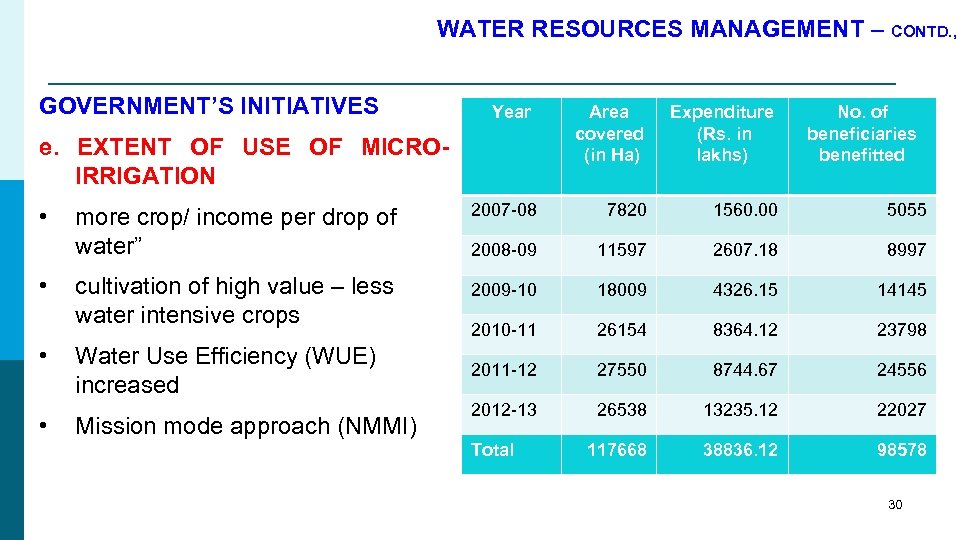 WATER RESOURCES MANAGEMENT – CONTD.,

GOVERNMENT'S INITIATIVES

e. EXTENT OF USE OF MICRO-IRRIGATION

• more crop/ income per drop of water"

• cultivation of high value – less water intensive crops

• Water Use Efficiency (WUE) increased

• Mission mode approach (NMMI)

| Year | Area covered (in Ha) | Expenditure (Rs. in lakhs) | No. of beneficiaries benefitted |
|---|---|---|---|
| 2007-08 | 7820 | 1560.00 | 5055 |
| 2008-09 | 11597 | 2607.18 | 8997 |
| 2009-10 | 18009 | 4326.15 | 14145 |
| 2010-11 | 26154 | 8364.12 | 23798 |
| 2011-12 | 27550 | 8744.67 | 24556 |
| 2012-13 | 26538 | 13235.12 | 22027 |
| Total | 117668 | 38836.12 | 98578 |

30